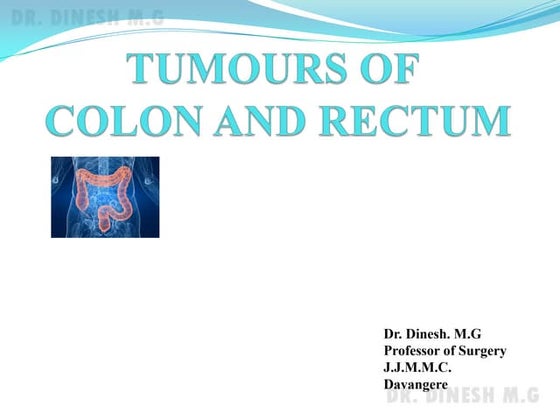 DR. DINESH M.G

TUMOURS OF COLON AND RECTUM

Dr. Dinesh. M.G
Professor of Surgery
J.J.M.M.C.
Davangere

DR. DINESH M.G